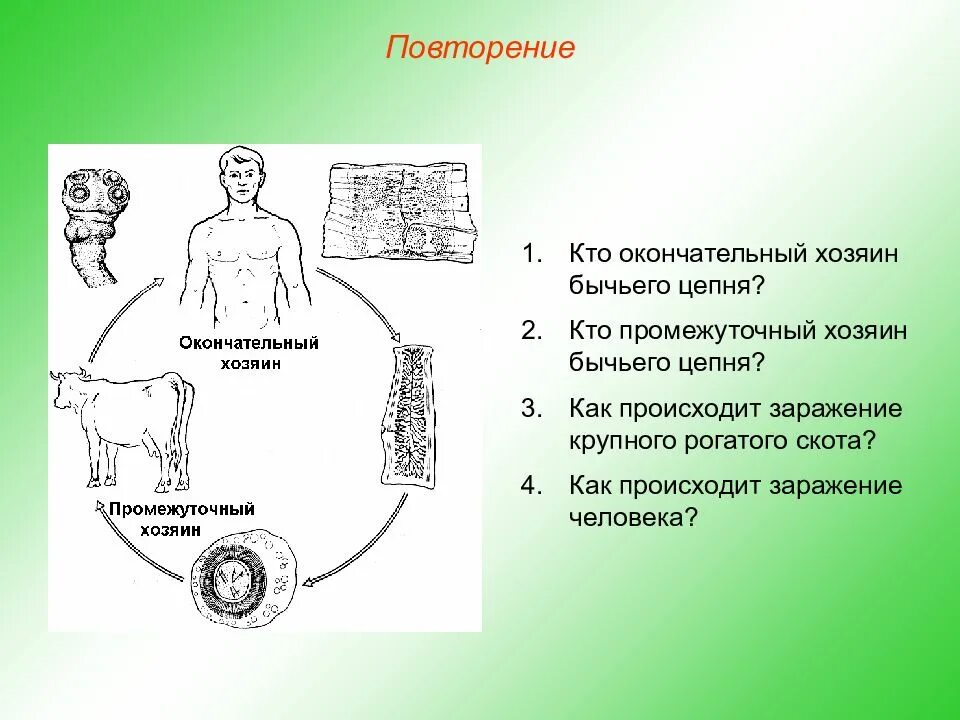 Повторение

Окончательный хозяин

Промежуточный хозяин

1. Кто окончательный хозяин бычьего цепня?
2. Кто промежуточный хозяин бычьего цепня?
3. Как происходит заражение крупного рогатого скота?
4. Как происходит заражение человека?